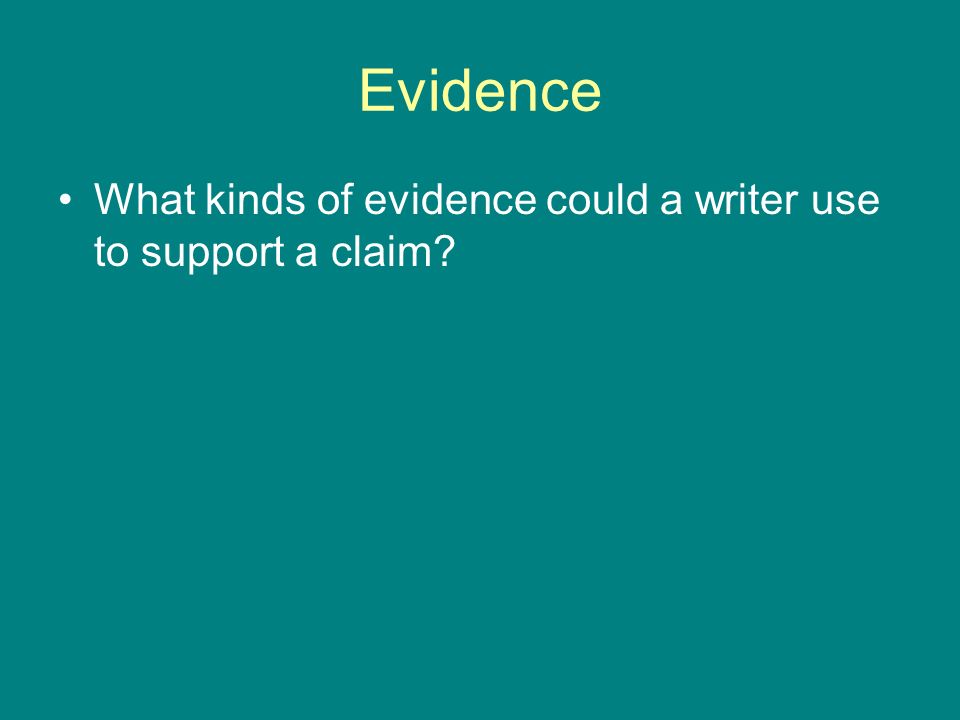 Evidence

• What kinds of evidence could a writer use to support a claim?